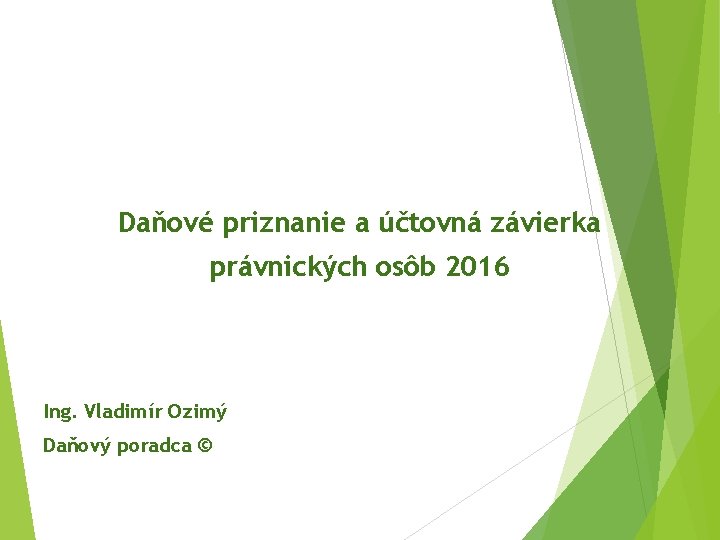 Daňové priznanie a účtovná závierka právnických osôb 2016

Ing. Vladimír Ozimý

Daňový poradca ©